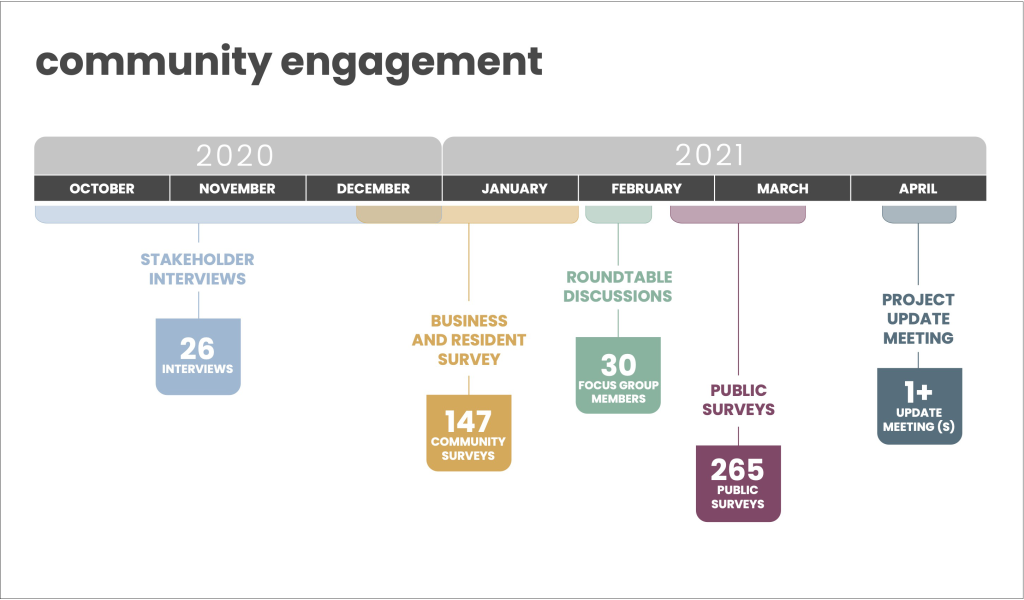 community engagement

2020

2021

OCTOBER NOVEMBER DECEMBER JANUARY FEBRUARY MARCH APRIL

STAKEHOLDER INTERVIEWS

26 INTERVIEWS

BUSINESS AND RESIDENT SURVEY

147 COMMUNITY SURVEYS

ROUNDTABLE DISCUSSIONS

30 FOCUS GROUP MEMBERS

PUBLIC SURVEYS

265 PUBLIC SURVEYS

PROJECT UPDATE MEETING

1+ UPDATE MEETING (S)